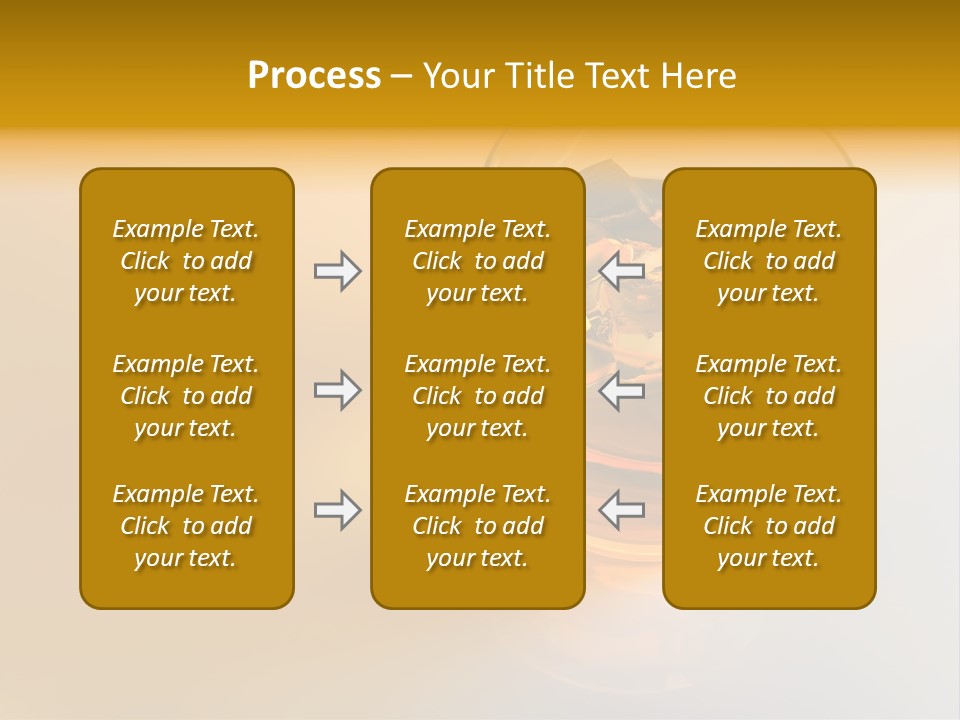 Process – Your Title Text Here

Example Text. Click to add your text.

Example Text. Click to add your text.

Example Text. Click to add your text.

Example Text. Click to add your text.

Example Text. Click to add your text.

Example Text. Click to add your text.

Example Text. Click to add your text.

Example Text. Click to add your text.

Example Text. Click to add your text.